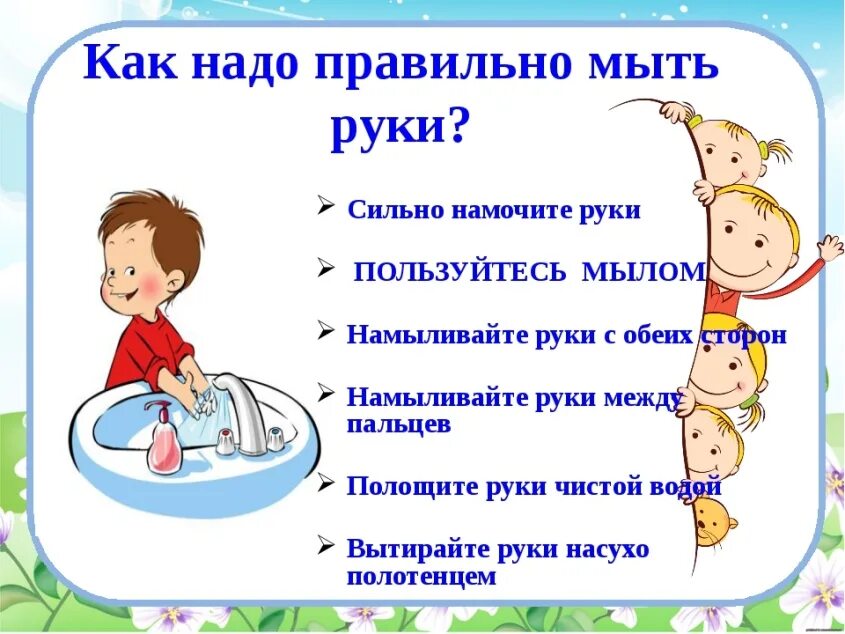 Как надо правильно мыть руки?

➢ Сильно намочите руки

➢ ПОЛЬЗУЙТЕСЬ МЫЛОМ

➢ Намыливайте руки с обеих сторон

➢ Намыливайте руки между пальцев

➢ Полощите руки чистой водой

➢ Вытирайте руки насухо полотенцем